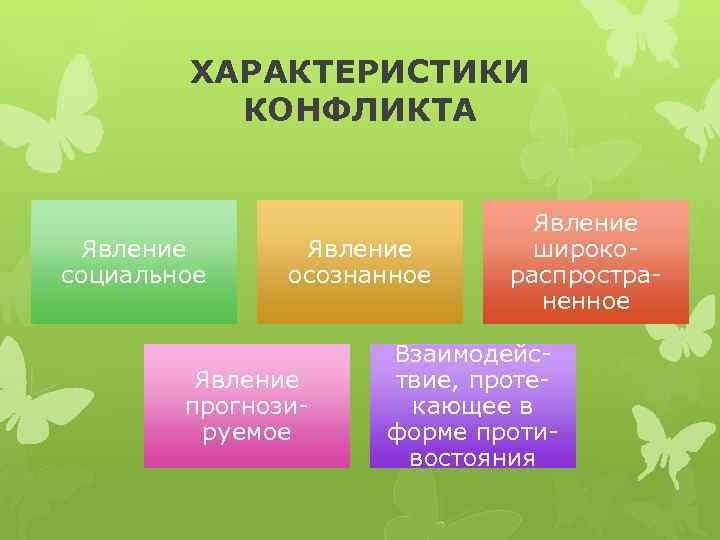 ХАРАКТЕРИСТИКИ КОНФЛИКТА

Явление социальное

Явление осознанное

Явление широкораспространенное

Явление прогнозируемое

Взаимодействие, протекающее в форме противостояния